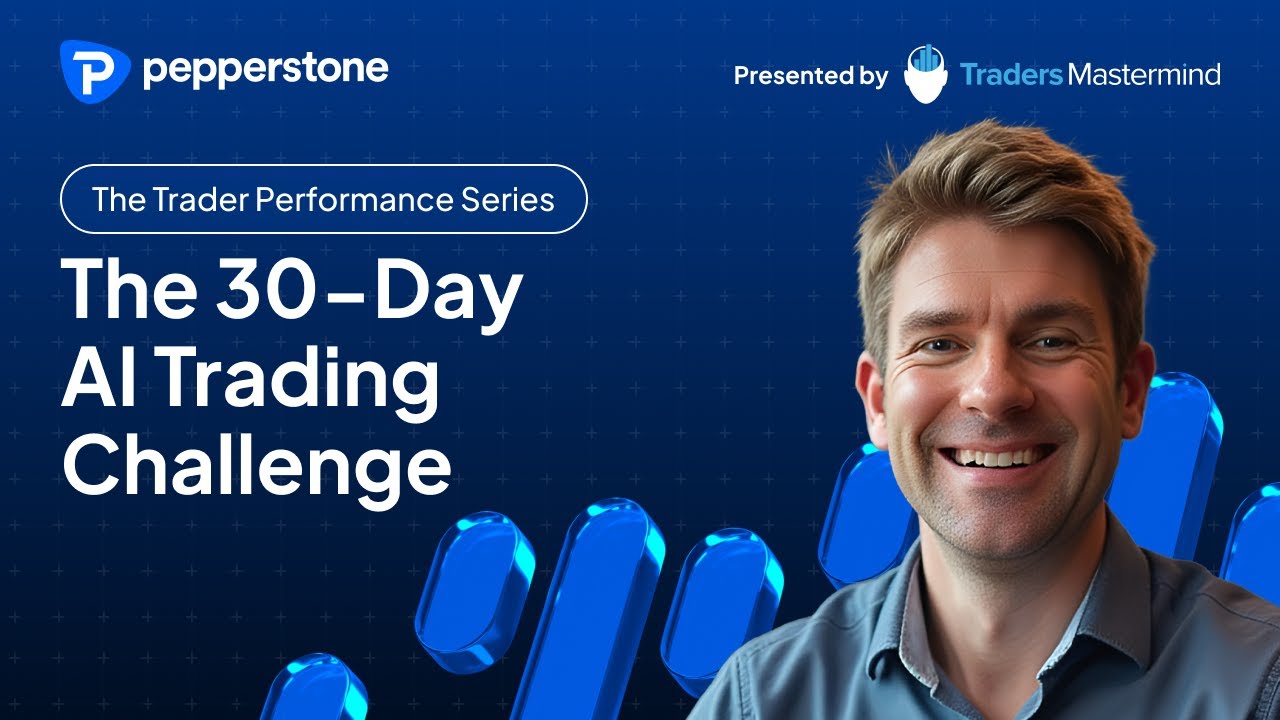 pepperstone

Presented by Traders Mastermind

The Trader Performance Series

The 30-Day AI Trading Challenge